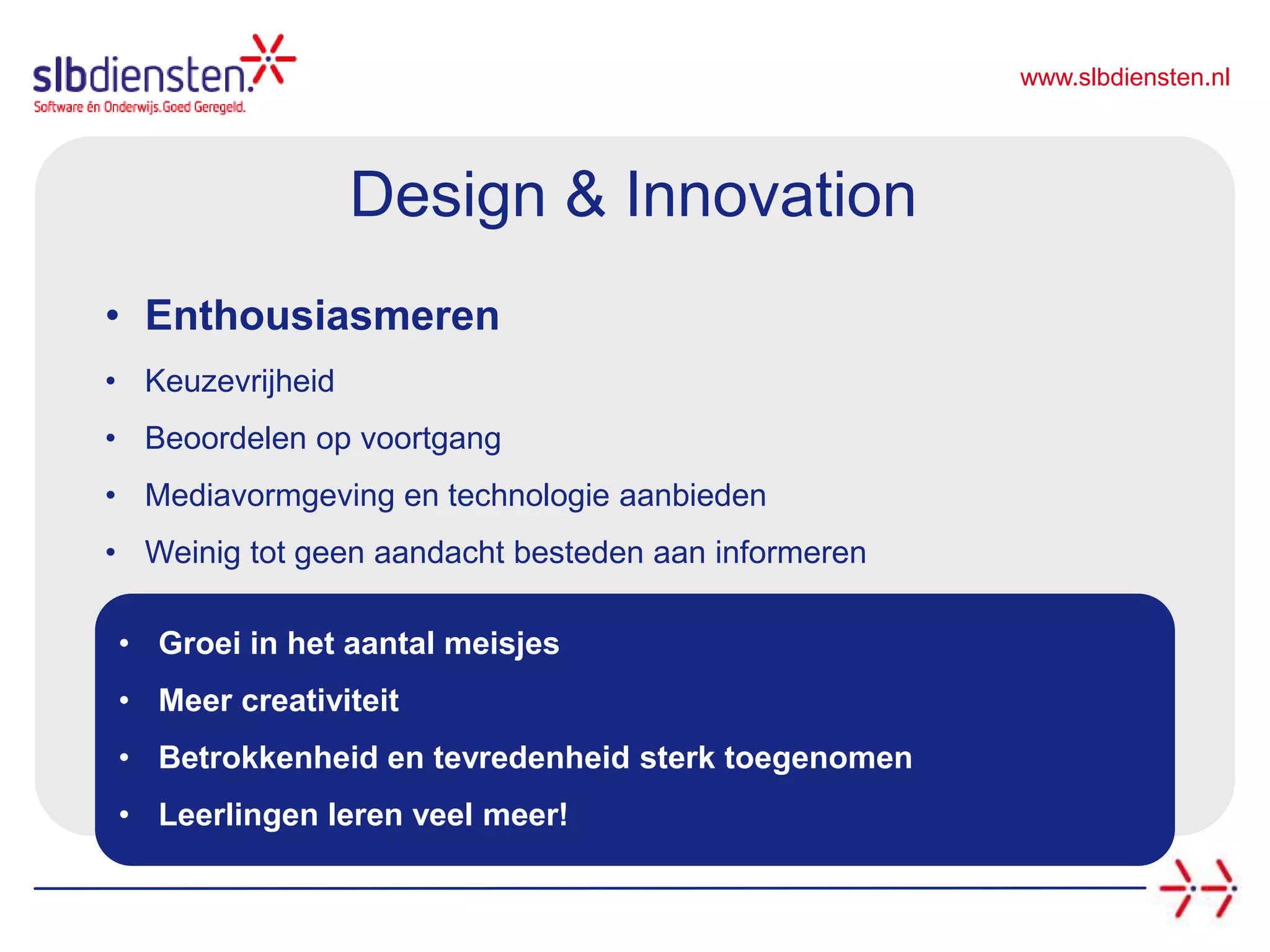 slbdiensten.
Software én Onderwijs. Goed Geregeld.

www.slbdiensten.nl

Design & Innovation

• Enthousiasmeren
• Keuzevrijheid
• Beoordelen op voortgang
• Mediavormgeving en technologie aanbieden
• Weinig tot geen aandacht besteden aan informeren

• Groei in het aantal meisjes
• Meer creativiteit
• Betrokkenheid en tevredenheid sterk toegenomen
• Leerlingen leren veel meer!